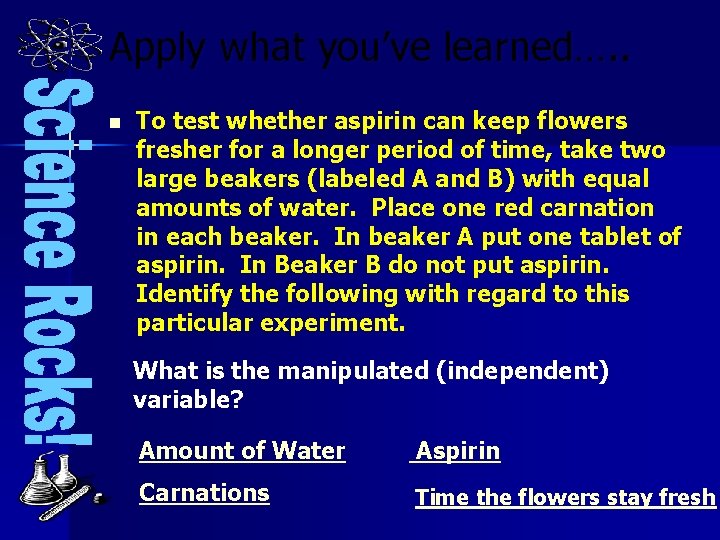 Science Rocks!

Apply what you've learned…..

To test whether aspirin can keep flowers fresher for a longer period of time, take two large beakers (labeled A and B) with equal amounts of water. Place one red carnation in each beaker. In beaker A put one tablet of aspirin. In Beaker B do not put aspirin. Identify the following with regard to this particular experiment.

What is the manipulated (independent) variable?

Amount of Water

Aspirin

Carnations

Time the flowers stay fresh